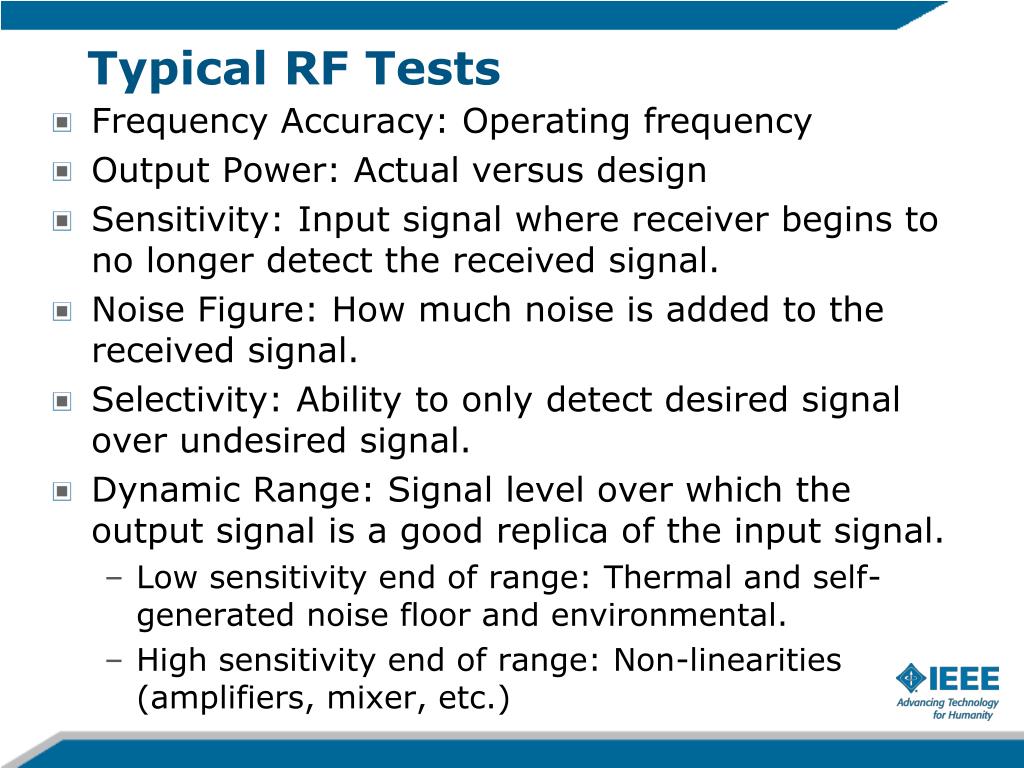 Typical RF Tests

Frequency Accuracy: Operating frequency

Output Power: Actual versus design

Sensitivity: Input signal where receiver begins to no longer detect the received signal.

Noise Figure: How much noise is added to the received signal.

Selectivity: Ability to only detect desired signal over undesired signal.

Dynamic Range: Signal level over which the output signal is a good replica of the input signal.

– Low sensitivity end of range: Thermal and self-generated noise floor and environmental.

– High sensitivity end of range: Non-linearities (amplifiers, mixer, etc.)

IEEE
Advancing Technology for Humanity